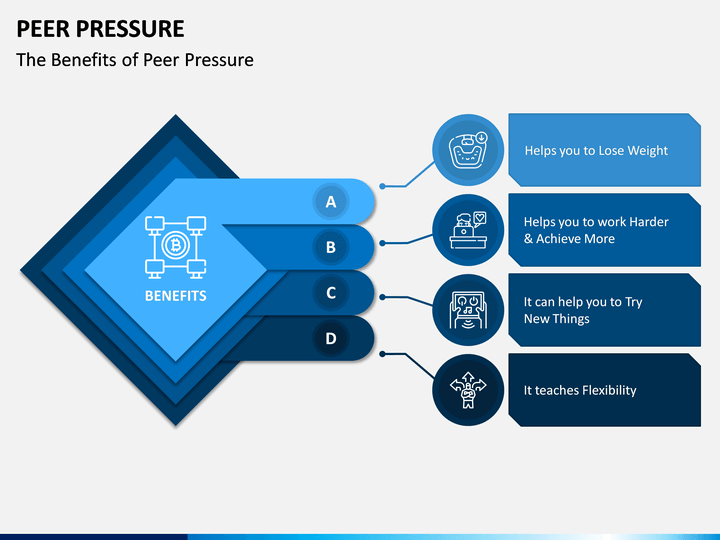 PEER PRESSURE

The Benefits of Peer Pressure

BENEFITS

A

B

C

D

Helps you to Lose Weight

Helps you to work Harder & Achieve More

It can help you to Try New Things

It teaches Flexibility